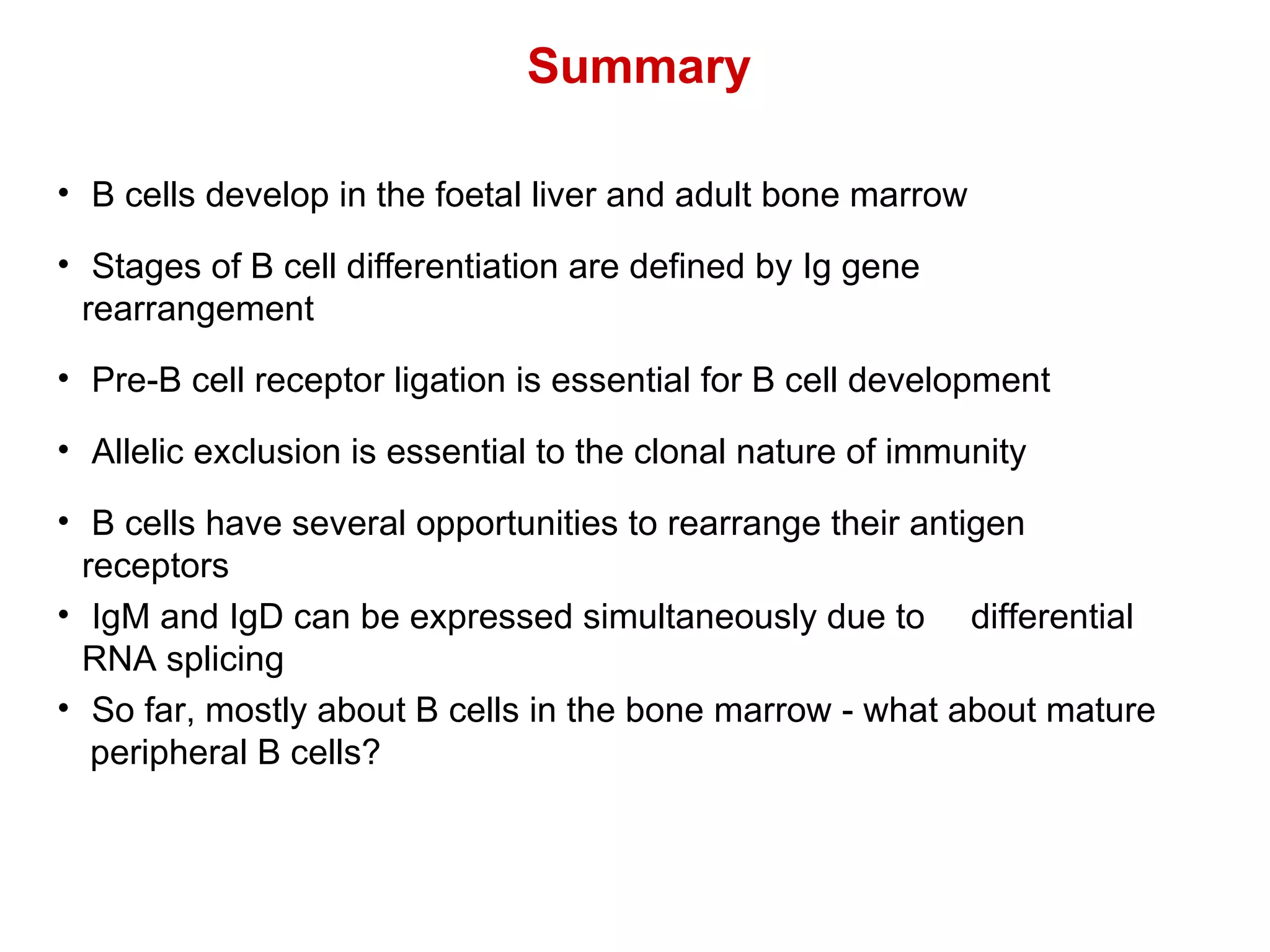 Summary

• B cells develop in the foetal liver and adult bone marrow

• Stages of B cell differentiation are defined by Ig gene rearrangement

• Pre-B cell receptor ligation is essential for B cell development

• Allelic exclusion is essential to the clonal nature of immunity

• B cells have several opportunities to rearrange their antigen receptors

• IgM and IgD can be expressed simultaneously due to differential RNA splicing

• So far, mostly about B cells in the bone marrow - what about mature peripheral B cells?